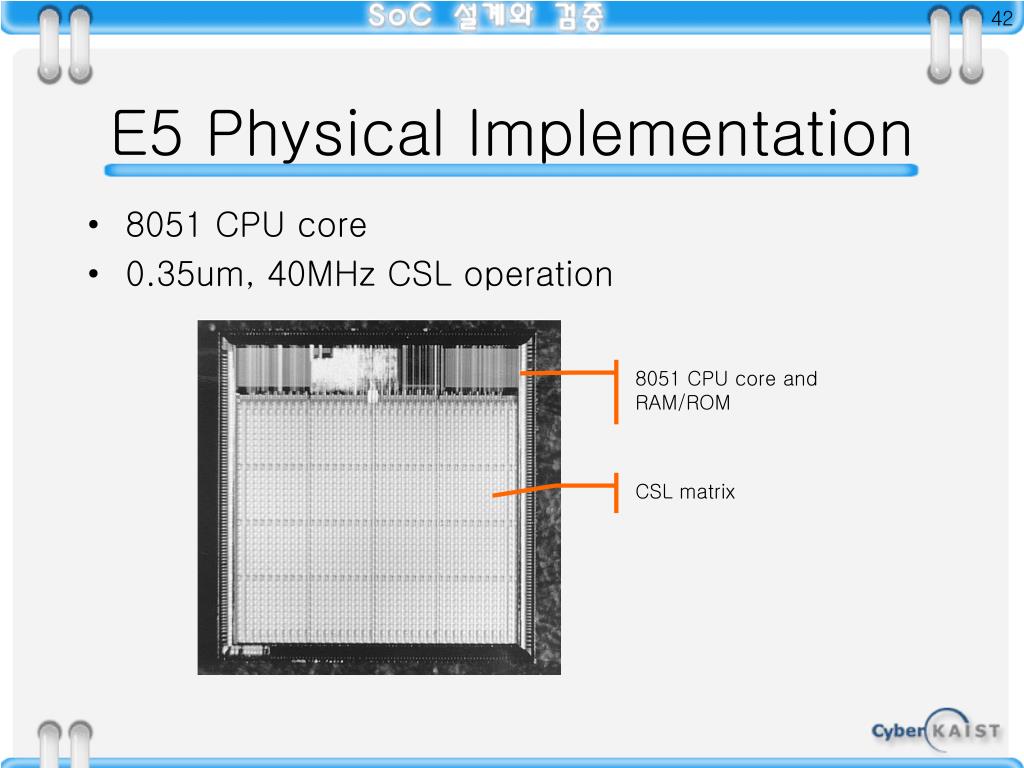 SoC 설계와 검증

42

E5 Physical Implementation

• 8051 CPU core
• 0.35um, 40MHz CSL operation

8051 CPU core and RAM/ROM

CSL matrix

Cyber KAIST